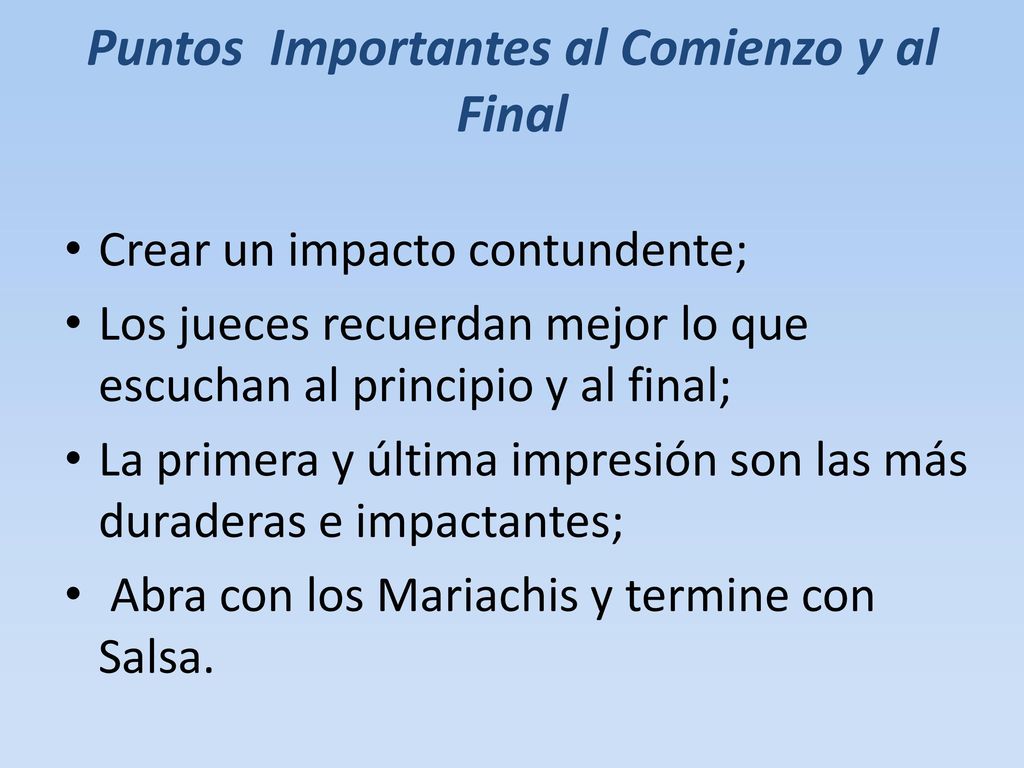 Puntos  Importantes al Comienzo y al Final

• Crear un impacto contundente;
• Los jueces recuerdan mejor lo que escuchan al principio y al final;
• La primera y última impresión son las más duraderas e impactantes;
•  Abra con los Mariachis y termine con Salsa.